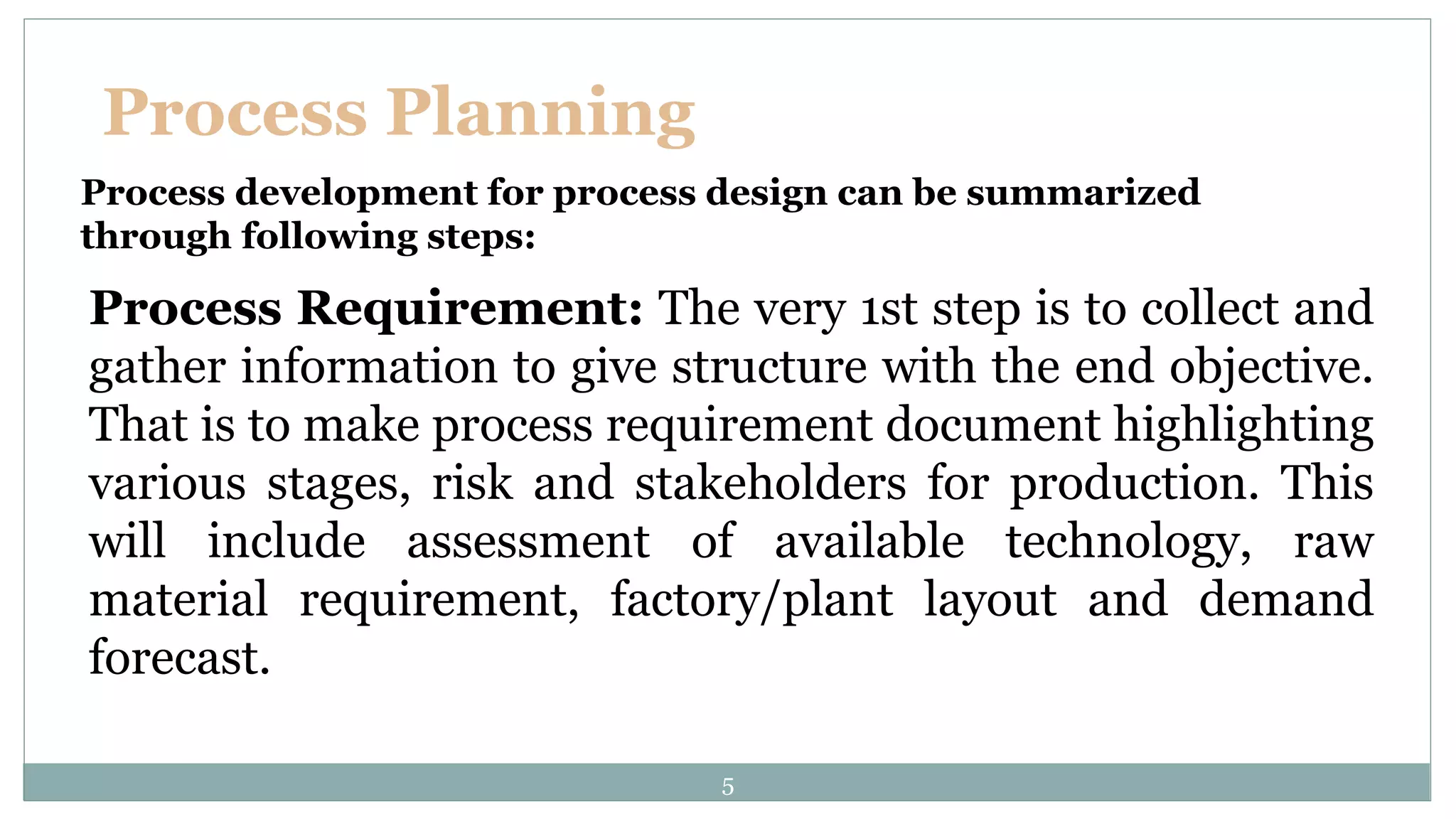 Process Planning

Process development for process design can be summarized through following steps:

Process Requirement: The very 1st step is to collect and gather information to give structure with the end objective. That is to make process requirement document highlighting various stages, risk and stakeholders for production. This will include assessment of available technology, raw material requirement, factory/plant layout and demand forecast.

5